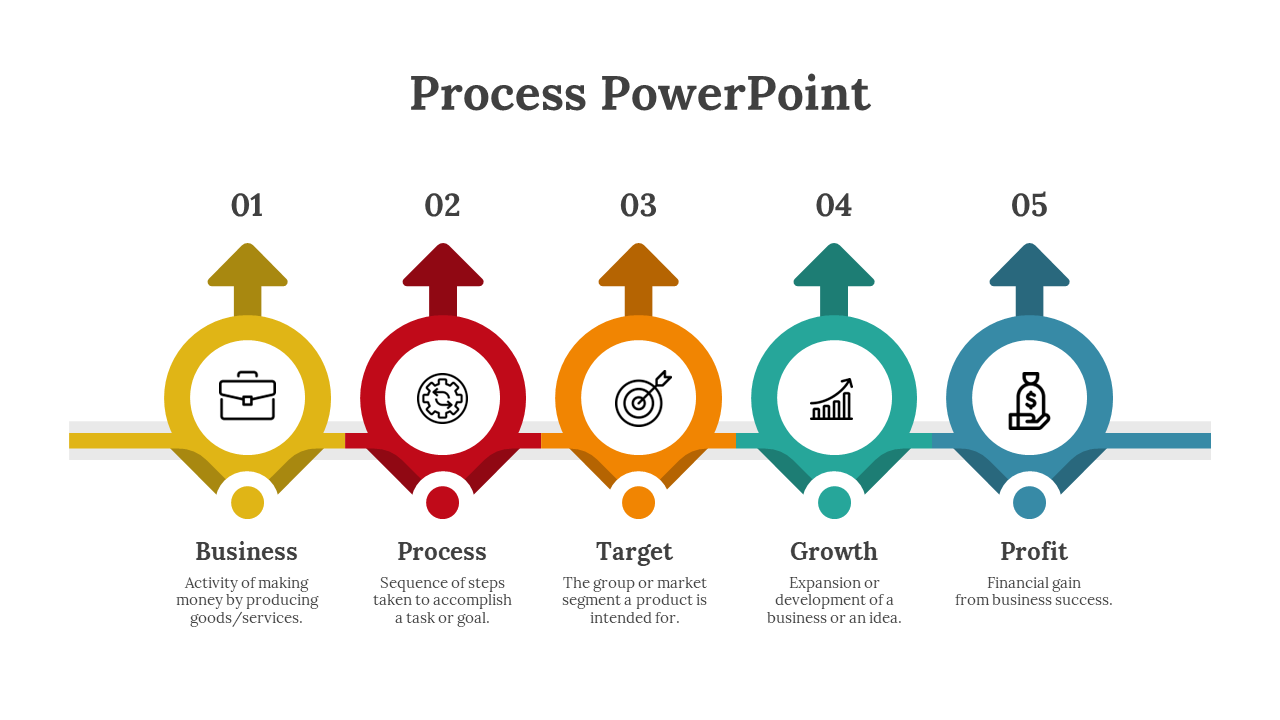 Process PowerPoint

01

Business

Activity of making money by producing goods/services.

02

Process

Sequence of steps taken to accomplish a task or goal.

03

Target

The group or market segment a product is intended for.

04

Growth

Expansion or development of a business or an idea.

05

Profit

Financial gain from business success.